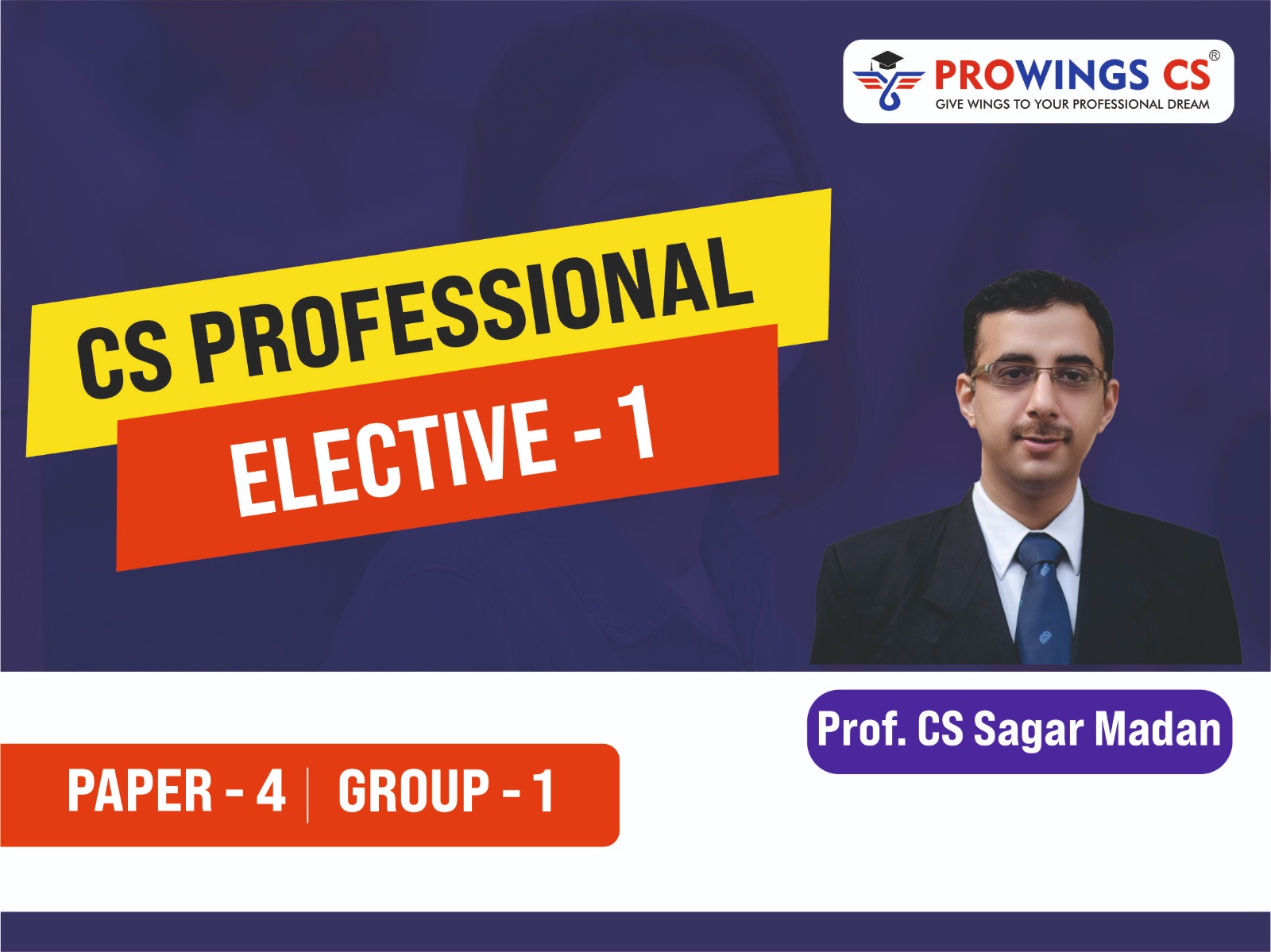 PROWINGS CS®
GIVE WINGS TO YOUR PROFESSIONAL DREAM

CS PROFESSIONAL
ELECTIVE - 1

Prof. CS Sagar Madan

PAPER - 4 | GROUP - 1